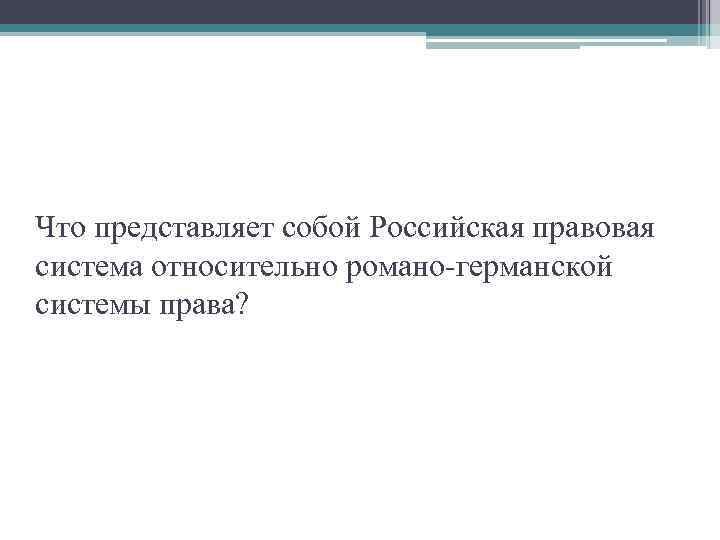 Что представляет собой Российская правовая система относительно романо-германской системы права?